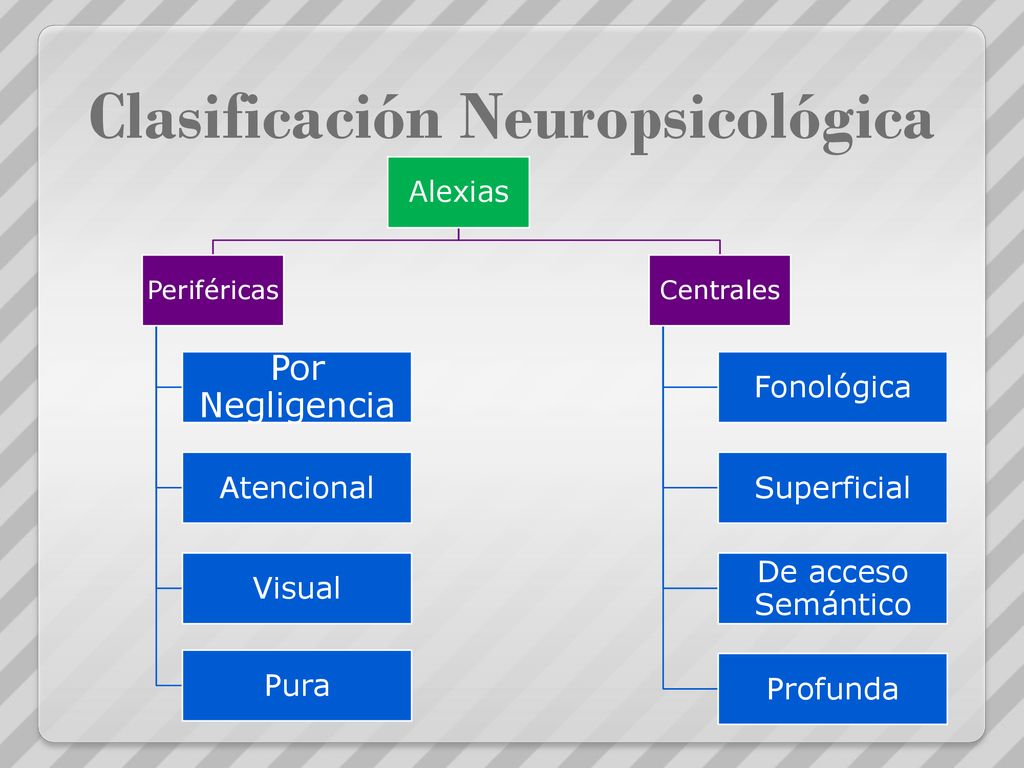 Clasificación Neuropsicológica

Alexias

Periféricas

Por Negligencia

Atencional

Visual

Pura

Centrales

Fonológica

Superficial

De acceso Semántico

Profunda